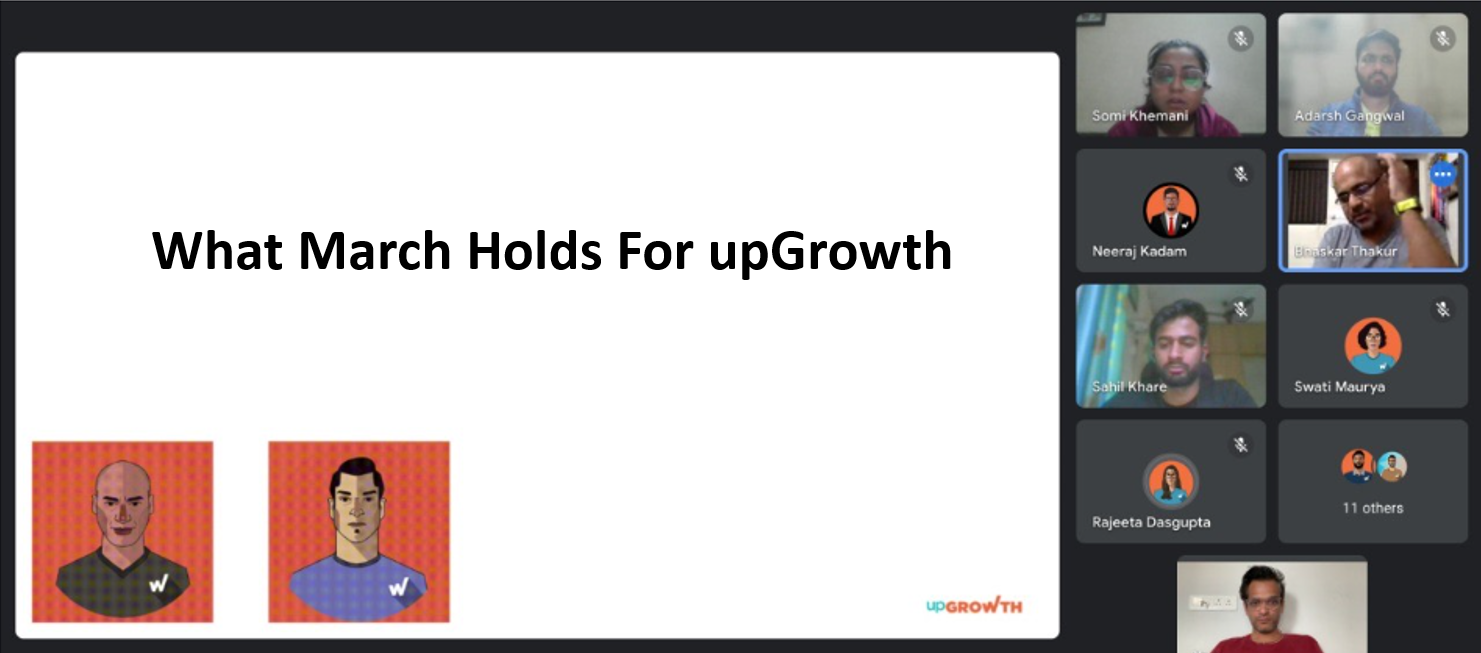 What March Holds For upGrowth

upGROWTH

Somi Khemani

Adarsh Gangwal

Neeraj Kadam

Bhaskar Thakur

Sahil Khare

Swati Maurya

Rajeeta Dasgupta

11 others